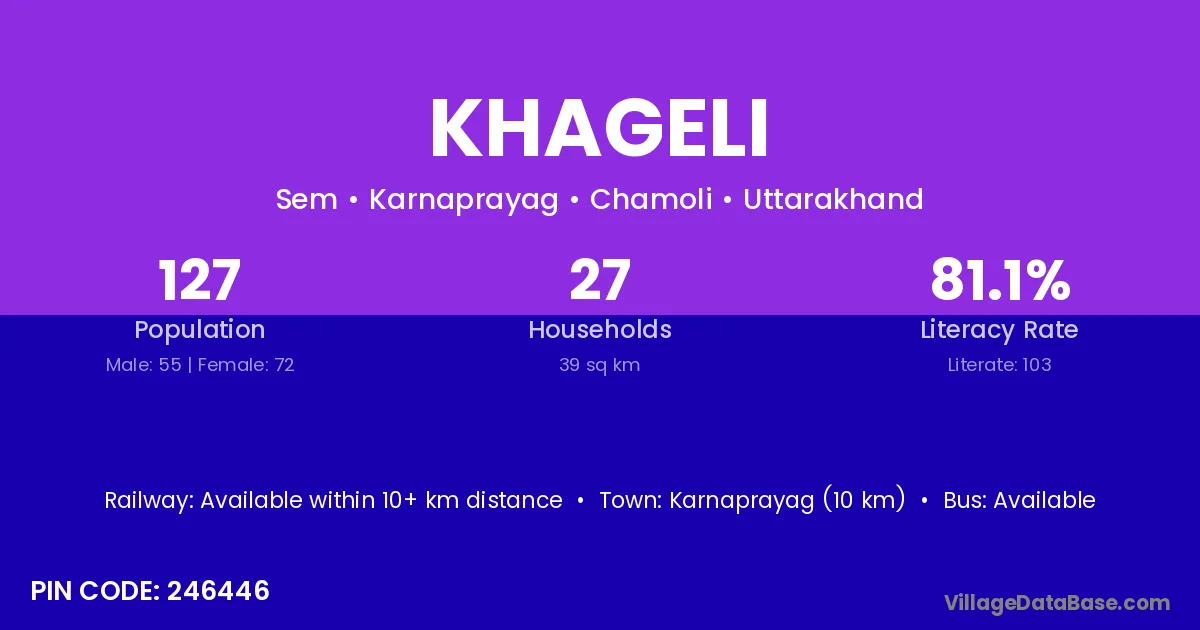 KHAGELI

Sem • Karnaprayag • Chamoli • Uttarakhand

127
Population
Male: 55 | Female: 72

27
Households
39 sq km

81.1%
Literacy Rate
Literate: 103

Railway: Available within 10+ km distance • Town: Karnaprayag (10 km) • Bus: Available

PIN CODE: 246446

VillageDataBase.com